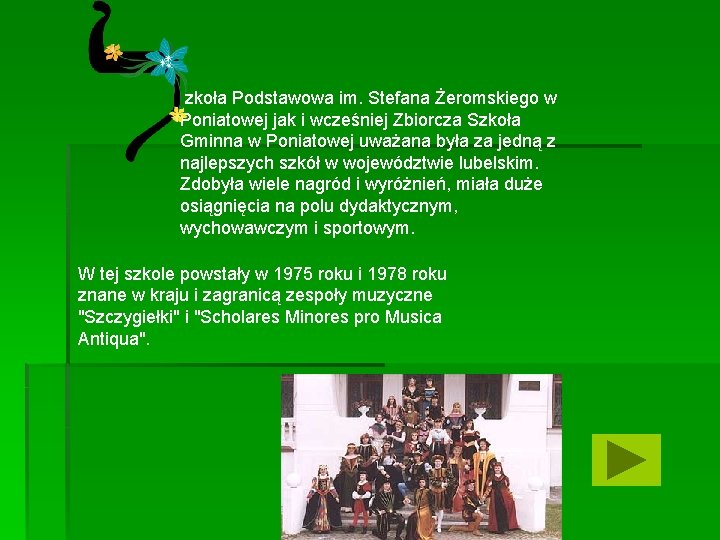 Szkoła Podstawowa im. Stefana Żeromskiego w Poniatowej jak i wcześniej Zbiorcza Szkoła Gminna w Poniatowej uważana była za jedną z najlepszych szkół w województwie lubelskim. Zdobyła wiele nagród i wyróżnień, miała duże osiągnięcia na polu dydaktycznym, wychowawczym i sportowym.

W tej szkole powstały w 1975 roku i 1978 roku znane w kraju i zagranicą zespoły muzyczne "Szczygiełki" i "Scholares Minores pro Musica Antiqua".